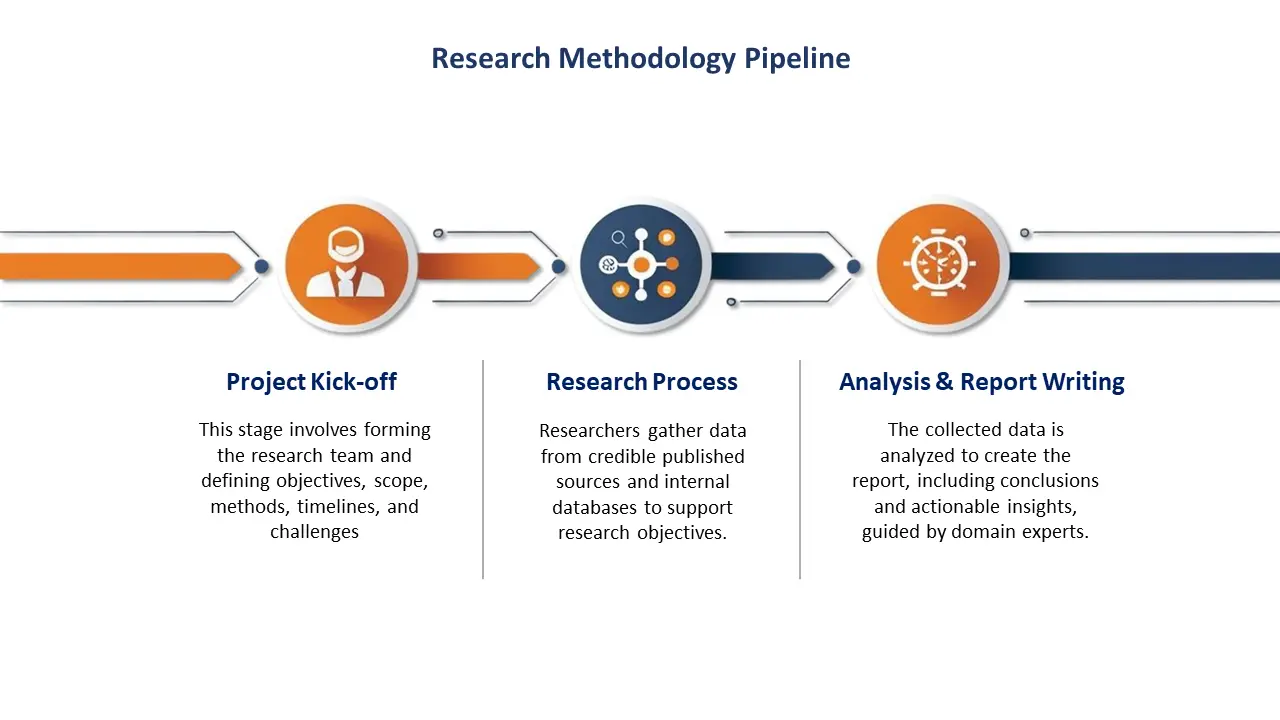 Research Methodology Pipeline

Project Kick-off

This stage involves forming the research team and defining objectives, scope, methods, timelines, and challenges

Research Process

Researchers gather data from credible published sources and internal databases to support research objectives.

Analysis & Report Writing

The collected data is analyzed to create the report, including conclusions and actionable insights, guided by domain experts.